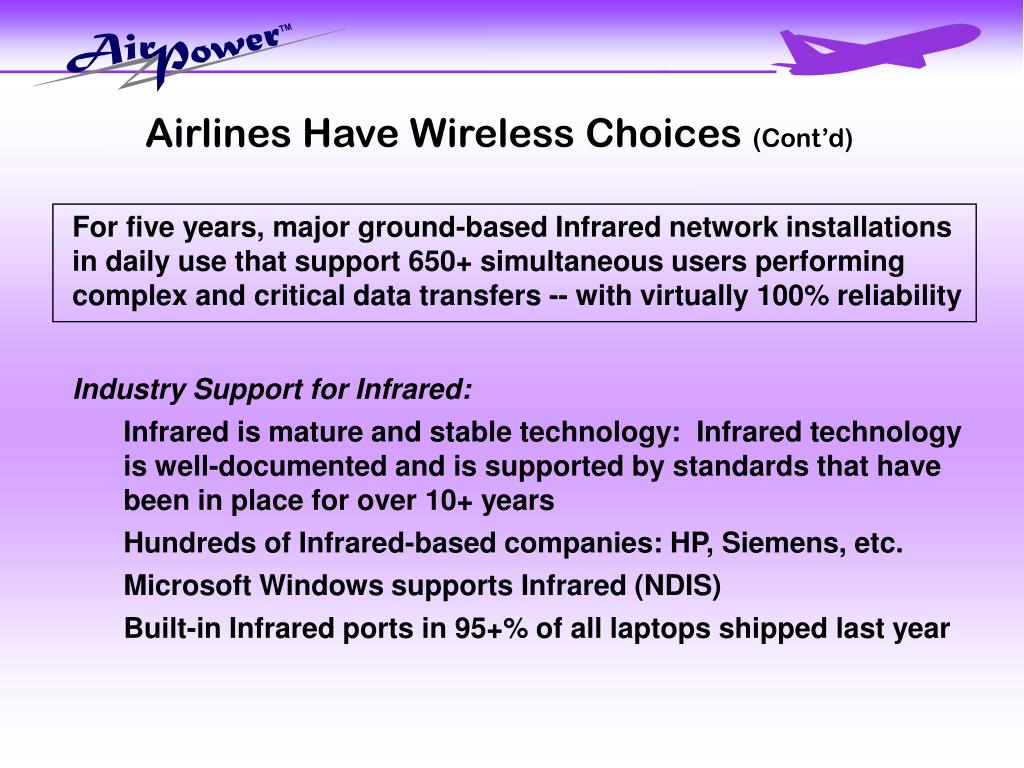 Airpower™

Airlines Have Wireless Choices (Cont'd)

For five years, major ground-based Infrared network installations in daily use that support 650+ simultaneous users performing complex and critical data transfers -- with virtually 100% reliability

Industry Support for Infrared:

Infrared is mature and stable technology: Infrared technology is well-documented and is supported by standards that have been in place for over 10+ years

Hundreds of Infrared-based companies: HP, Siemens, etc.

Microsoft Windows supports Infrared (NDIS)

Built-in Infrared ports in 95+% of all laptops shipped last year